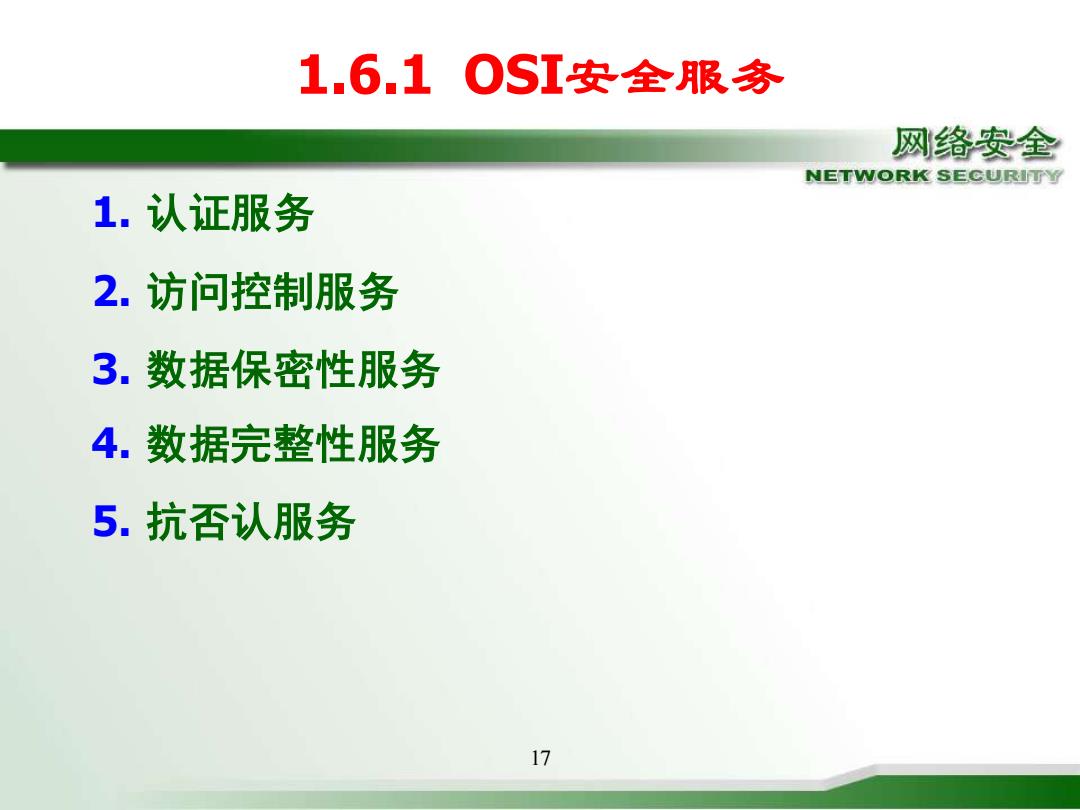 1.6.1 OSI安全服务

网络安全
NETWORK SECURITY

1. 认证服务
2. 访问控制服务
3. 数据保密性服务
4. 数据完整性服务
5. 抗否认服务

17